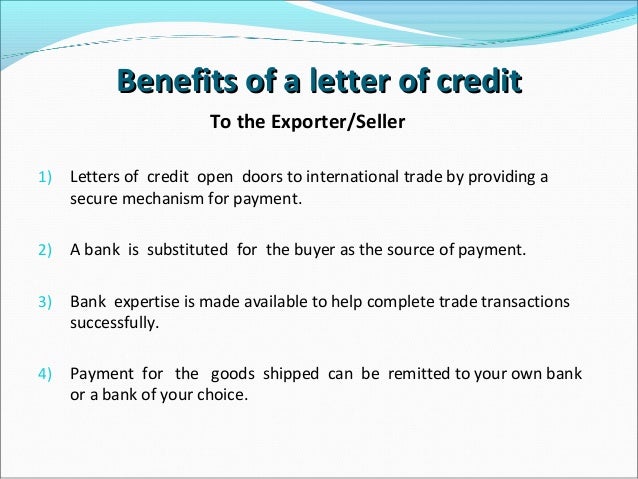 Benefits of a letter of credit

To the Exporter/Seller

1) Letters of credit open doors to international trade by providing a secure mechanism for payment.

2) A bank is substituted for the buyer as the source of payment.

3) Bank expertise is made available to help complete trade transactions successfully.

4) Payment for the goods shipped can be remitted to your own bank or a bank of your choice.